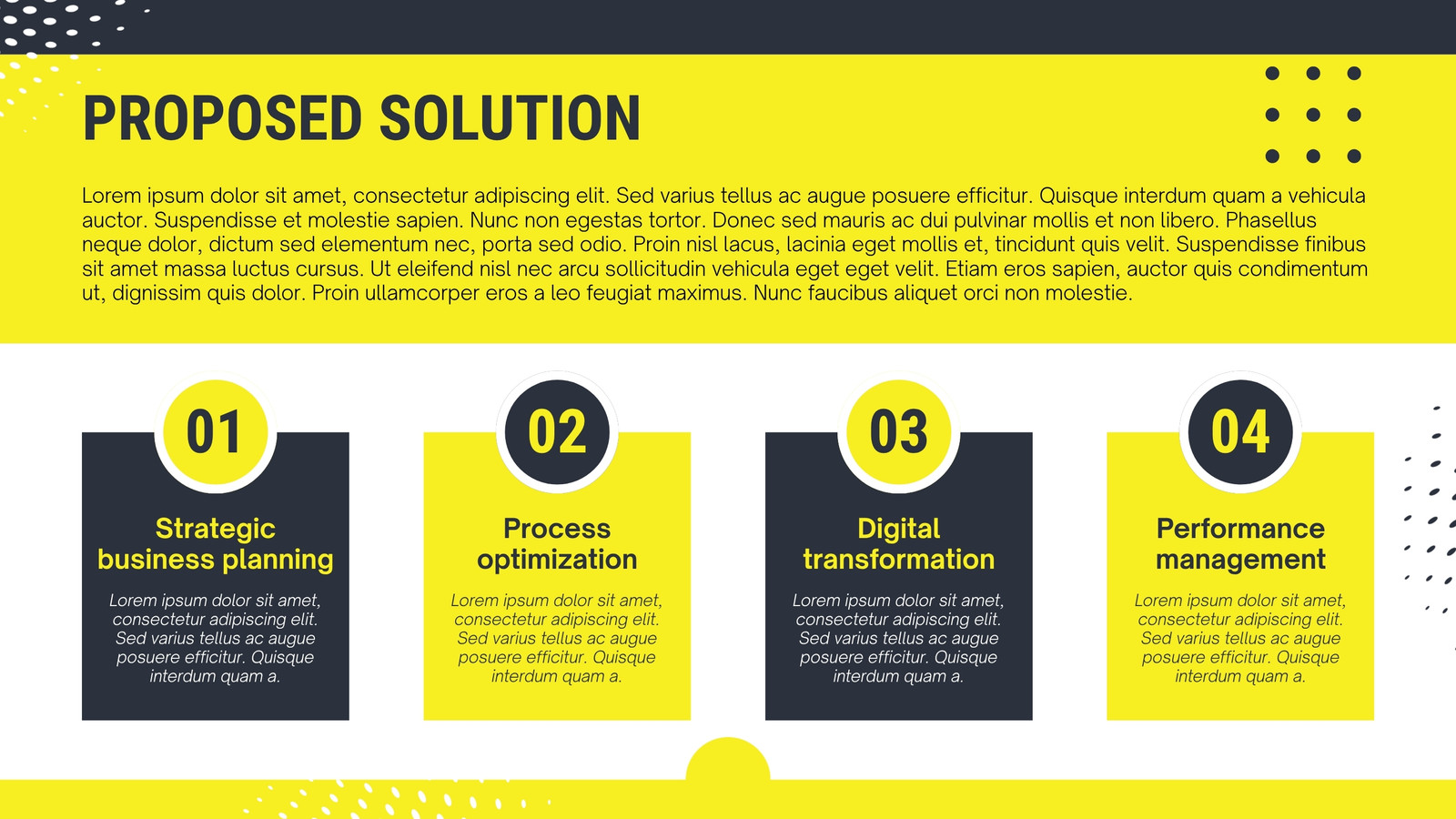 PROPOSED SOLUTION

Lorem ipsum dolor sit amet, consectetur adipiscing elit. Sed varius tellus ac augue posuere efficitur. Quisque interdum quam a vehicula auctor. Suspendisse et molestie sapien. Nunc non egestas tortor. Donec sed mauris ac dui pulvinar mollis et non libero. Phasellus neque dolor, dictum sed elementum nec, porta sed odio. Proin nisl lacus, lacinia eget mollis et, tincidunt quis velit. Suspendisse finibus sit amet massa luctus cursus. Ut eleifend nisl nec arcu sollicitudin vehicula eget eget velit. Etiam eros sapien, auctor quis condimentum ut, dignissim quis dolor. Proin ullamcorper eros a leo feugiat maximus. Nunc faucibus aliquet orci non molestie.

01

Strategic business planning

Lorem ipsum dolor sit amet, consectetur adipiscing elit. Sed varius tellus ac augue posuere efficitur. Quisque interdum quam a.

02

Process optimization

Lorem ipsum dolor sit amet, consectetur adipiscing elit. Sed varius tellus ac augue posuere efficitur. Quisque interdum quam a.

03

Digital transformation

Lorem ipsum dolor sit amet, consectetur adipiscing elit. Sed varius tellus ac augue posuere efficitur. Quisque interdum quam a.

04

Performance management

Lorem ipsum dolor sit amet, consectetur adipiscing elit. Sed varius tellus ac augue posuere efficitur. Quisque interdum quam a.